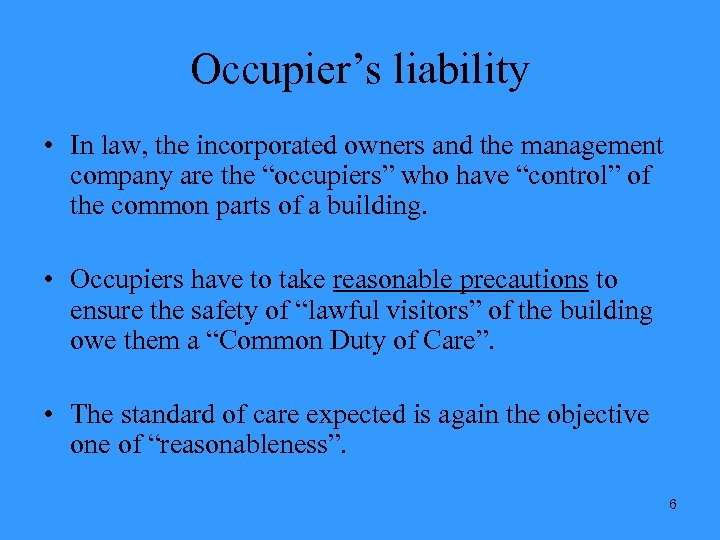 Occupier’s liability

• In law, the incorporated owners and the management company are the “occupiers” who have “control” of the common parts of a building.

• Occupiers have to take reasonable precautions to ensure the safety of “lawful visitors” of the building owe them a “Common Duty of Care”.

• The standard of care expected is again the objective one of “reasonableness”.

6